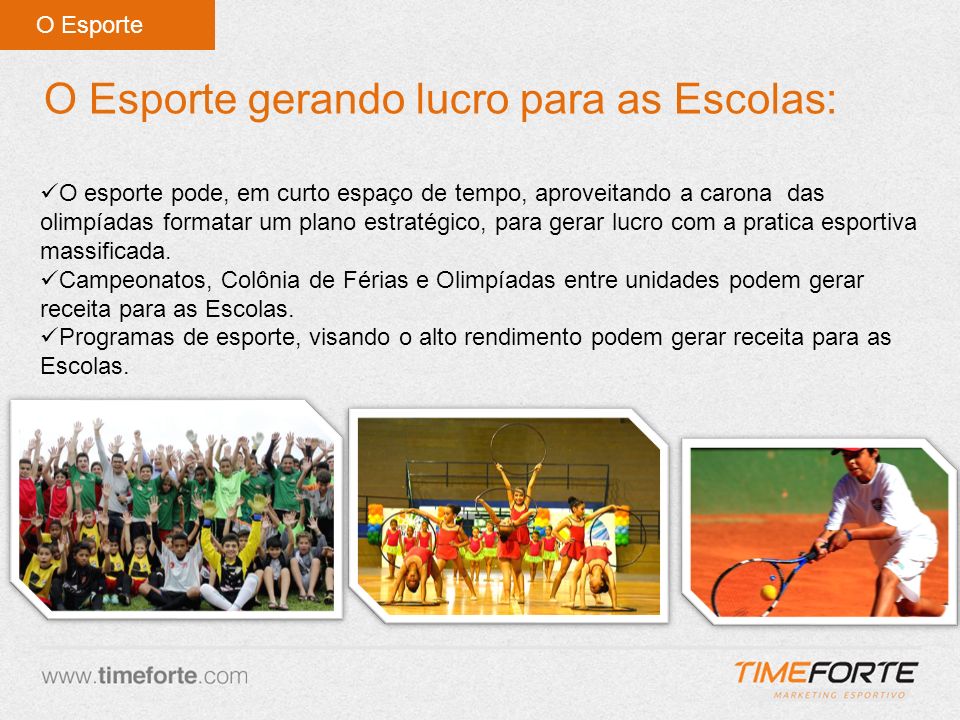 O Esporte

O Esporte gerando lucro para as Escolas:

✓O esporte pode, em curto espaço de tempo, aproveitando a carona das olimpíadas formatar um plano estratégico, para gerar lucro com a pratica esportiva massificada.
✓Campeonatos, Colônia de Férias e Olimpíadas entre unidades podem gerar receita para as Escolas.
✓Programas de esporte, visando o alto rendimento podem gerar receita para as Escolas.

www.timeforte.com

TIMEFORTE
MARKETING ESPORTIVO